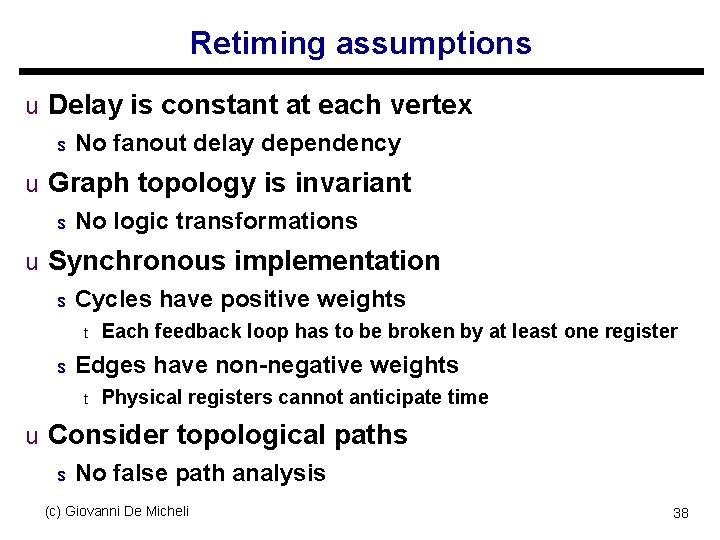 Retiming assumptions

u Delay is constant at each vertex

s No fanout delay dependency

u Graph topology is invariant

s No logic transformations

u Synchronous implementation

s Cycles have positive weights

t Each feedback loop has to be broken by at least one register

s Edges have non-negative weights

t Physical registers cannot anticipate time

u Consider topological paths

s No false path analysis

(c) Giovanni De Micheli

38